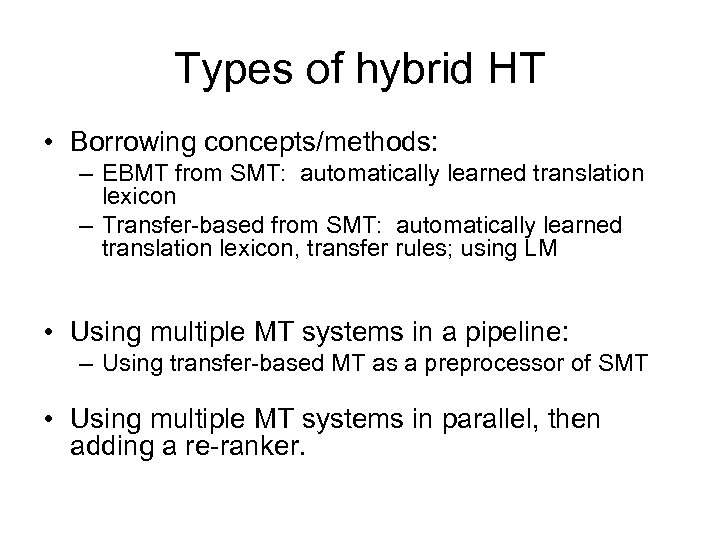 Types of hybrid HT

• Borrowing concepts/methods:
– EBMT from SMT: automatically learned translation lexicon
– Transfer-based from SMT: automatically learned translation lexicon, transfer rules; using LM

• Using multiple MT systems in a pipeline:
– Using transfer-based MT as a preprocessor of SMT

• Using multiple MT systems in parallel, then adding a re-ranker.